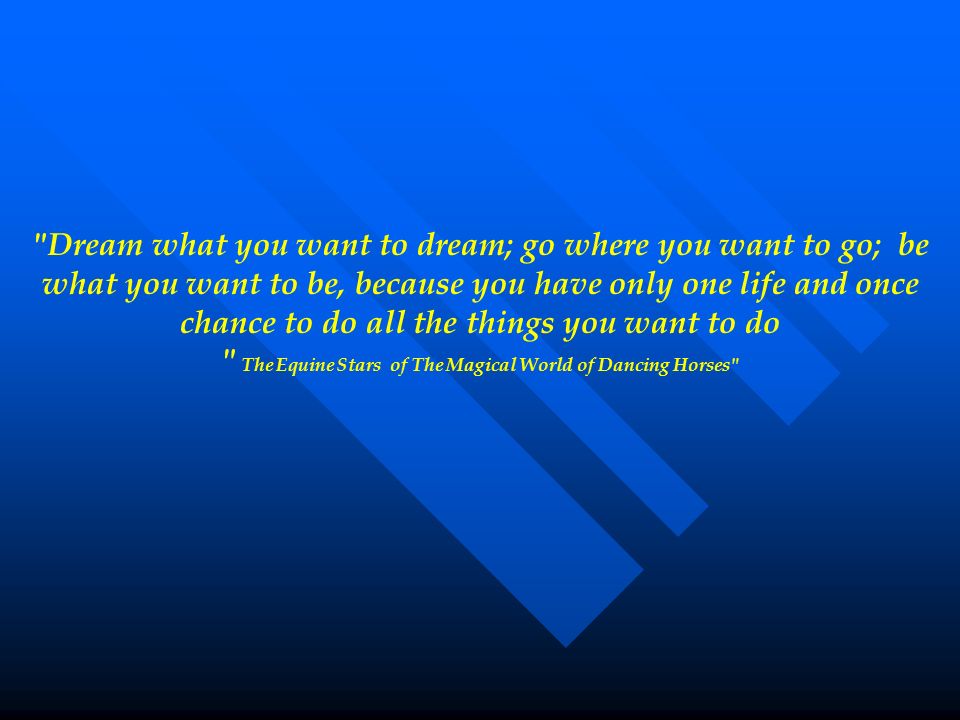 "Dream what you want to dream; go where you want to go; be what you want to be, because you have only one life and once chance to do all the things you want to do
" The Equine Stars of The Magical World of Dancing Horses"